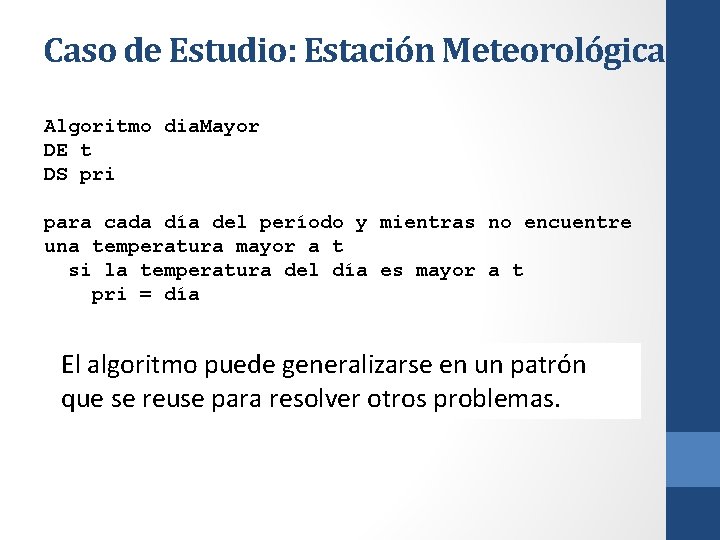 Caso de Estudio: Estación Meteorológica

Algoritmo diaMayor
DE t
DS pri

para cada día del período y mientras no encuentre una temperatura mayor a t
  si la temperatura del día es mayor a t
    pri = día

El algoritmo puede generalizarse en un patrón que se reuse para resolver otros problemas.